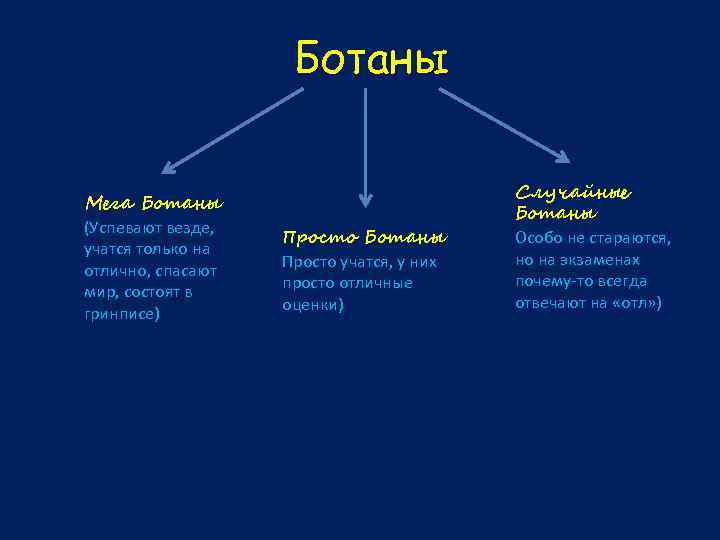 Ботаны

Мега Ботаны
(Успевают везде, учатся только на отлично, спасают мир, состоят в гринписе)

Просто Ботаны
Просто учатся, у них просто отличные оценки)

Случайные Ботаны
Особо не стараются, но на экзаменах почему-то всегда отвечают на «отл»)